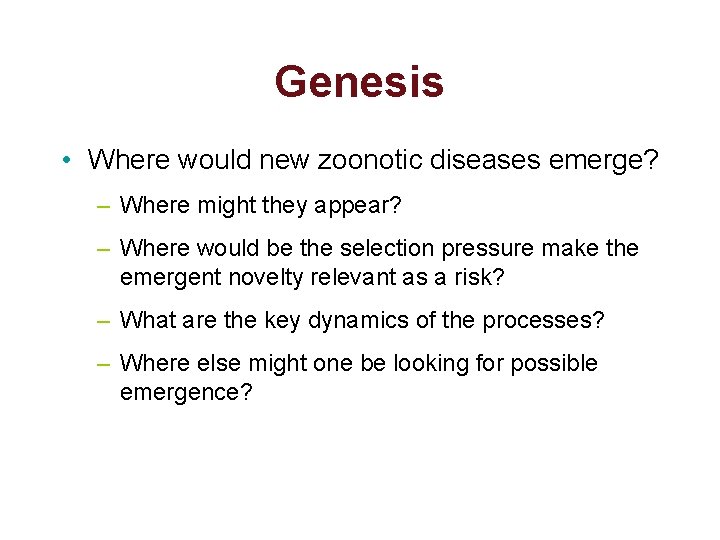 Genesis

• Where would new zoonotic diseases emerge?

– Where might they appear?

– Where would be the selection pressure make the emergent novelty relevant as a risk?

– What are the key dynamics of the processes?

– Where else might one be looking for possible emergence?